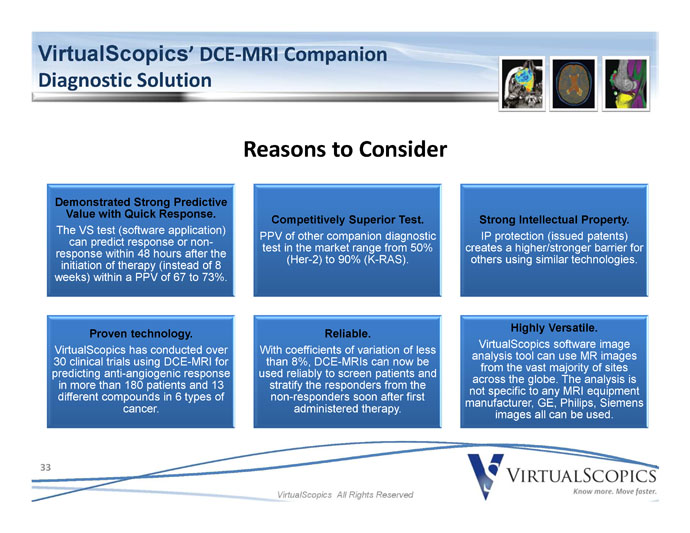 VirtualScopics' DCE-MRI Companion Diagnostic Solution

Reasons to Consider

Demonstrated Strong Predictive Value with Quick Response.
The VS test (software application) can predict response or non-response within 48 hours after the initiation of therapy (instead of 8 weeks) within a PPV of 67 to 73%.

Competitively Superior Test.
PPV of other companion diagnostic test in the market range from 50% (Her-2) to 90% (K-RAS).

Strong Intellectual Property.
IP protection (issued patents) creates a higher/stronger barrier for others using similar technologies.

Proven technology.
VirtualScopics has conducted over 30 clinical trials using DCE-MRI for predicting anti-angiogenic response in more than 180 patients and 13 different compounds in 6 types of cancer.

Reliable.
With coefficients of variation of less than 8%, DCE-MRIs can now be used reliably to screen patients and stratify the responders from the non-responders soon after first administered therapy.

Highly Versatile.
VirtualScopics software image analysis tool can use MR images from the vast majority of sites across the globe. The analysis is not specific to any MRI equipment manufacturer, GE, Philips, Siemens images all can be used.

33

VirtualScopics All Rights Reserved

VIRTUALSCOPICS
Know more. Move faster.